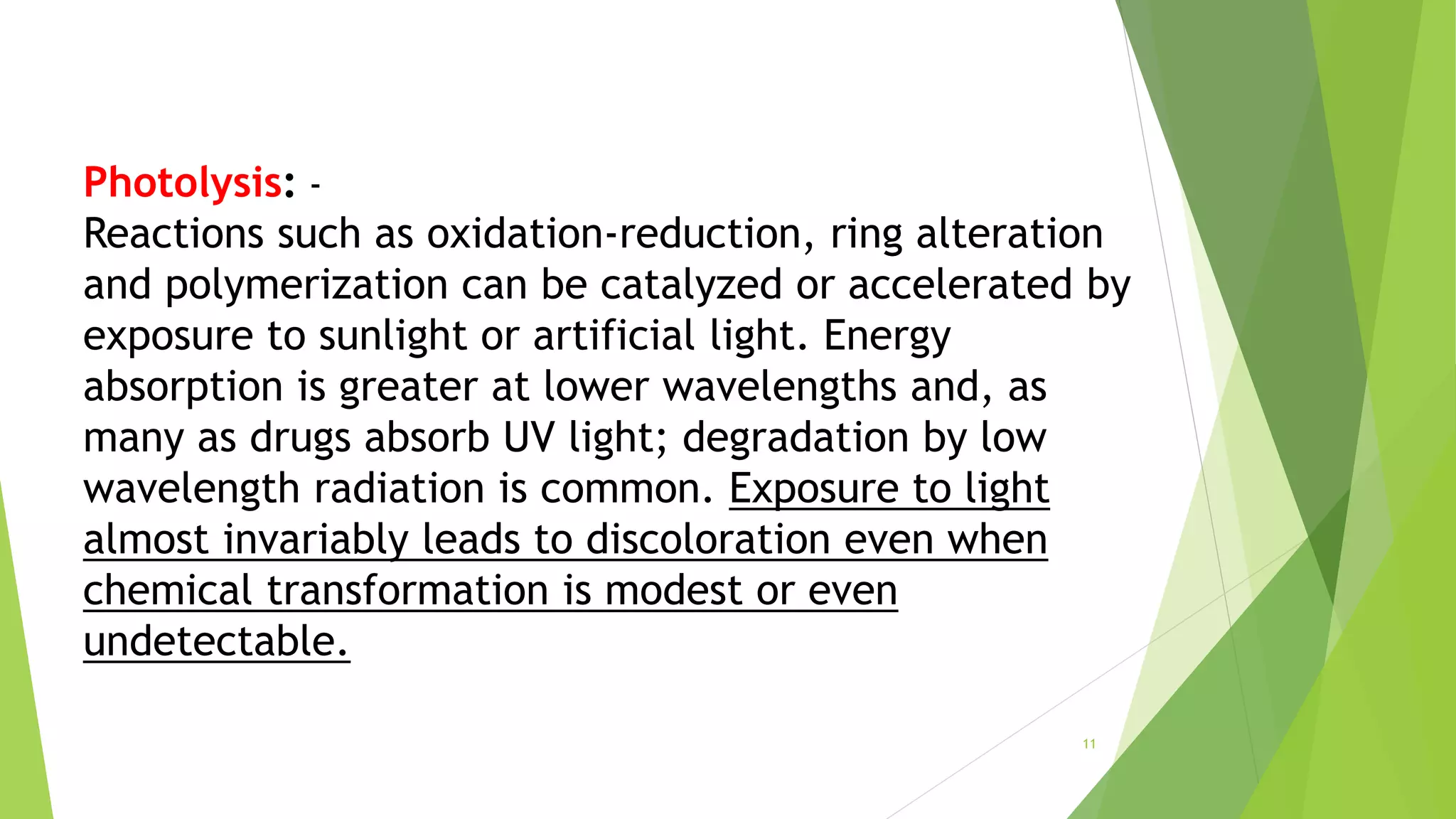 Photolysis: -
Reactions such as oxidation-reduction, ring alteration and polymerization can be catalyzed or accelerated by exposure to sunlight or artificial light. Energy absorption is greater at lower wavelengths and, as many as drugs absorb UV light; degradation by low wavelength radiation is common. Exposure to light almost invariably leads to discoloration even when chemical transformation is modest or even undetectable.

11